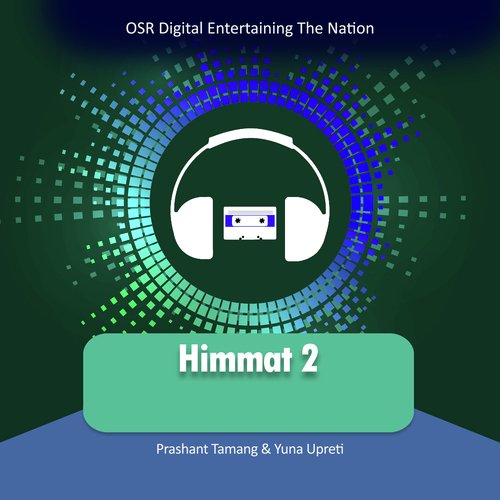 OSR Digital Entertaining The Nation

Himmat 2

Prashant Tamang & Yuna Upreti